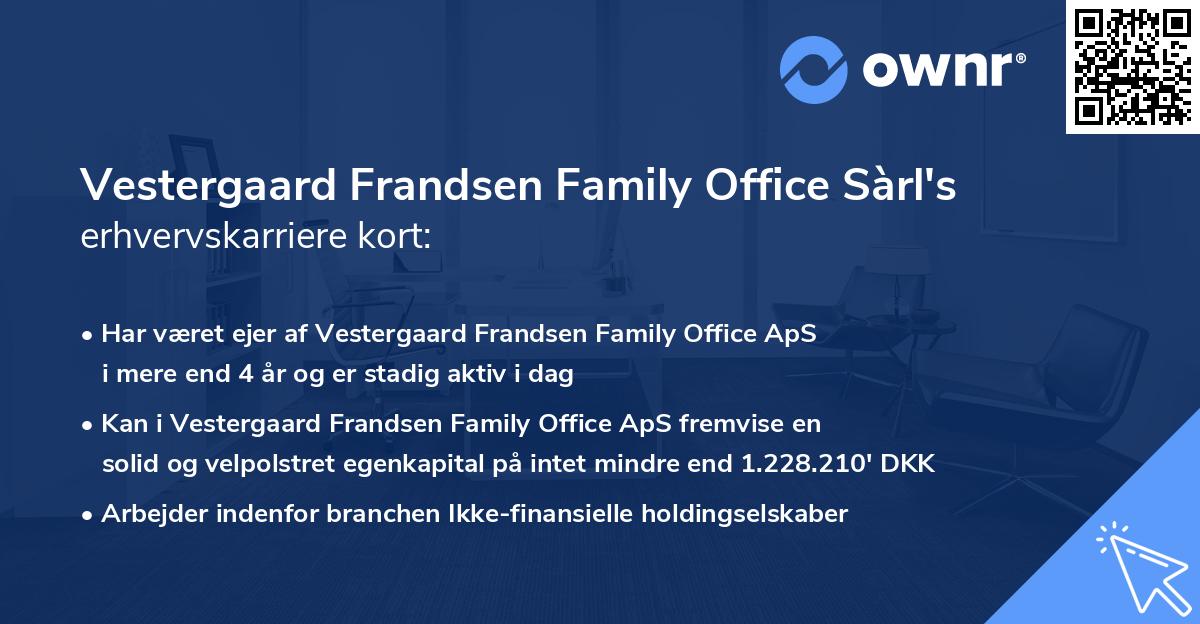 ownr®

Vestergaard Frandsen Family Office Sàrl's erhvervskarriere kort:

• Har været ejer af Vestergaard Frandsen Family Office ApS i mere end 4 år og er stadig aktiv i dag

• Kan i Vestergaard Frandsen Family Office ApS fremvise en solid og velpolstret egenkapital på intet mindre end 1.228.210' DKK

• Arbejder indenfor branchen Ikke-finansielle holdingselskaber